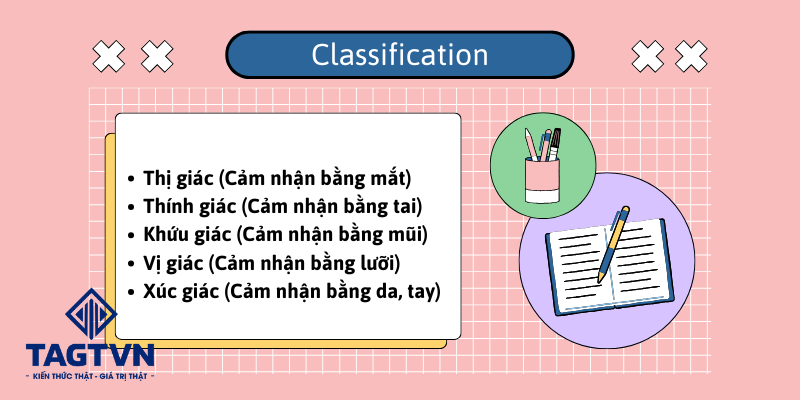 Classification

- Thị giác (Cảm nhận bằng mắt)
- Thính giác (Cảm nhận bằng tai)
- Khứu giác (Cảm nhận bằng mũi)
- Vị giác (Cảm nhận bằng lưỡi)
- Xúc giác (Cảm nhận bằng da, tay)

TAGTVN
- KIẾN THỨC THẬT - GIÁ TRỊ THẬT -